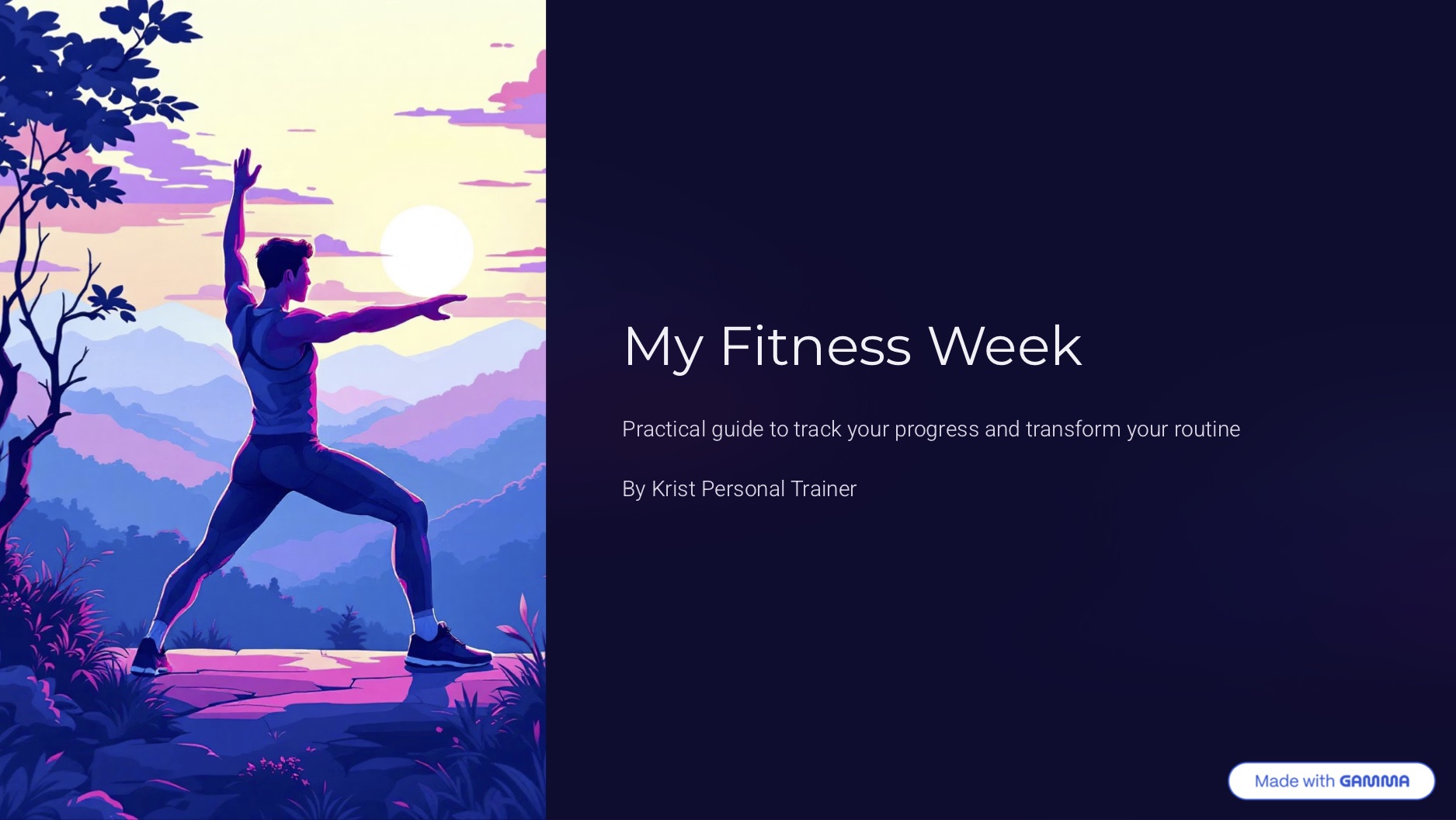 My Fitness Week

Practical guide to track your progress and transform your routine

By Krist Personal Trainer

Made with GAMMA